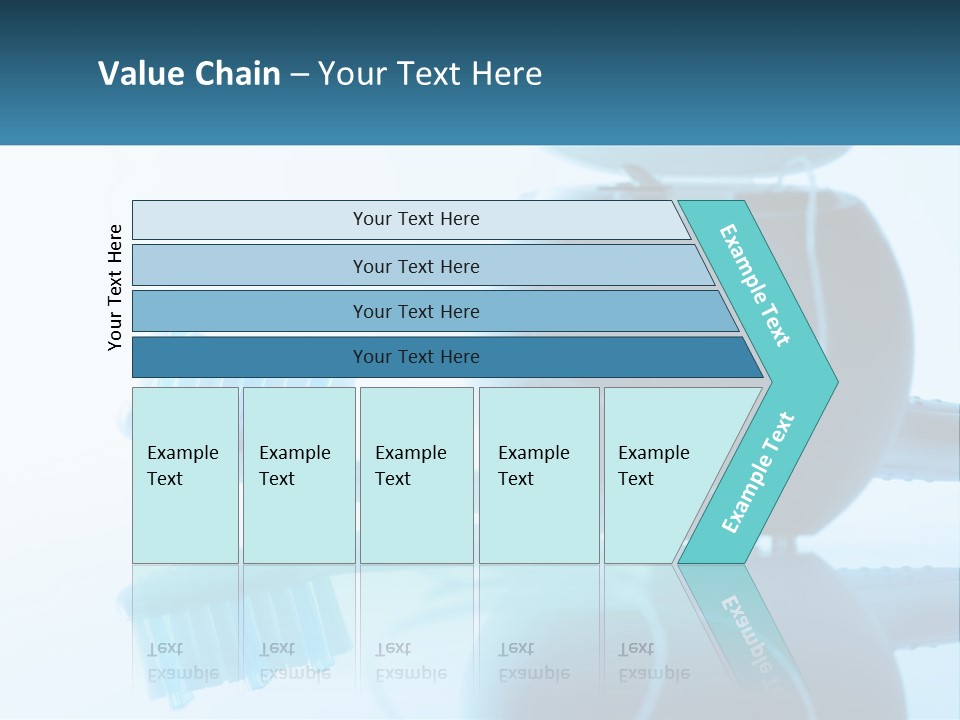 Value Chain – Your Text Here

Your Text Here

Your Text Here

Your Text Here

Your Text Here

Your Text Here

Example Text

Example Text

Example Text

Example Text

Example Text

Example Text

Example Text